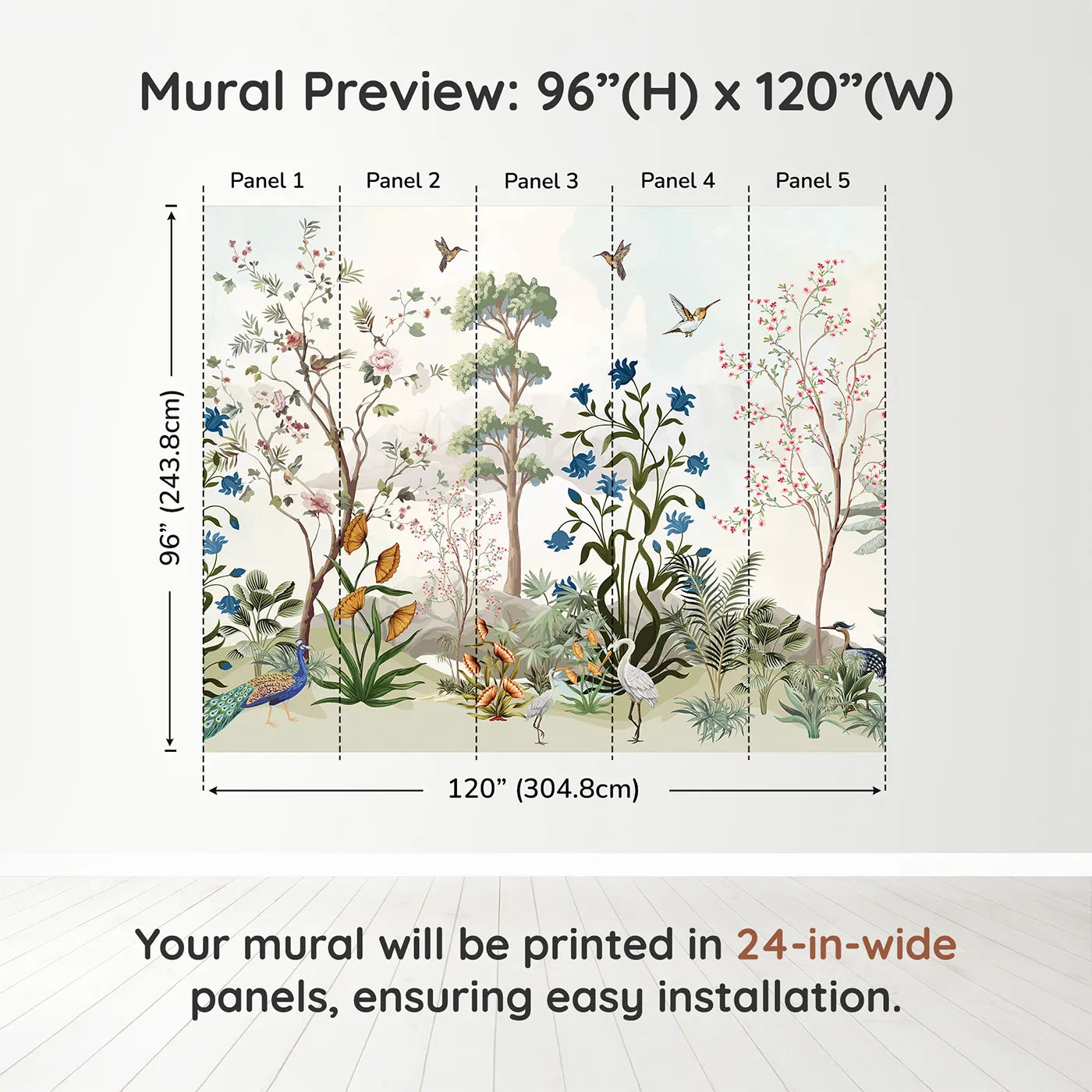 Mural Preview: 96”(H) x 120”(W)

Panel 1 Panel 2 Panel 3 Panel 4 Panel 5

96” (243.8cm)

120” (304.8cm)

Your mural will be printed in 24-in-wide panels, ensuring easy installation.